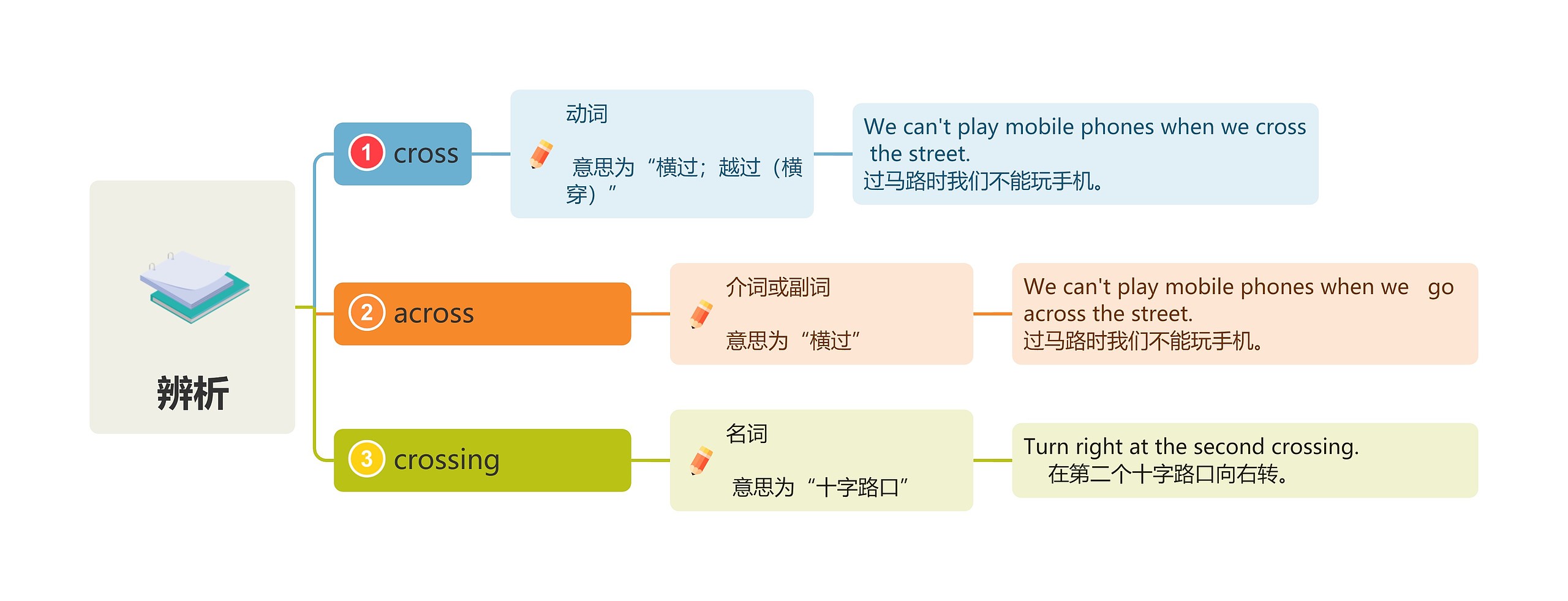 辨析

1 cross

动词

意思为“横过；越过（横穿）”

We can't play mobile phones when we cross the street.
过马路时我们不能玩手机。

2 across

介词或副词

意思为“横过”

We can't play mobile phones when we go across the street.
过马路时我们不能玩手机。

3 crossing

名词

意思为“十字路口”

Turn right at the second crossing.
在第二个十字路口向右转。